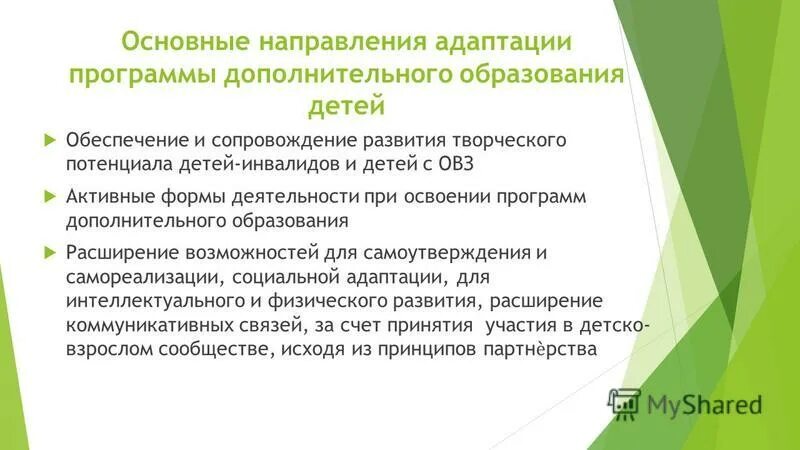 Основные направления адаптации программы дополнительного образования детей

Обеспечение и сопровождение развития творческого потенциала детей-инвалидов и детей с ОВЗ

Активные формы деятельности при освоении программ дополнительного образования

Расширение возможностей для самоутверждения и самореализации, социальной адаптации, для интеллектуального и физического развития, расширение коммуникативных связей, за счет принятия участия в детско-взрослом сообществе, исходя из принципов партнѐрства

MyShared